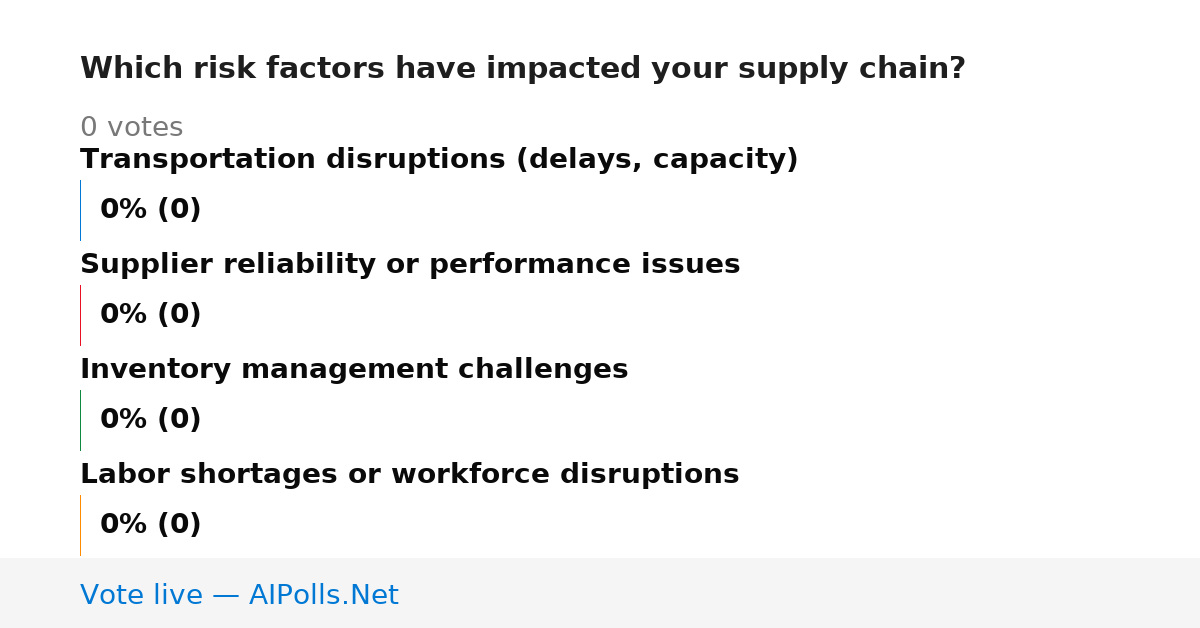 Which risk factors have impacted your supply chain?

0 votes

Transportation disruptions (delays, capacity)

0% (0)

Supplier reliability or performance issues

0% (0)

Inventory management challenges

0% (0)

Labor shortages or workforce disruptions

0% (0)

Vote live — AIPolls.Net